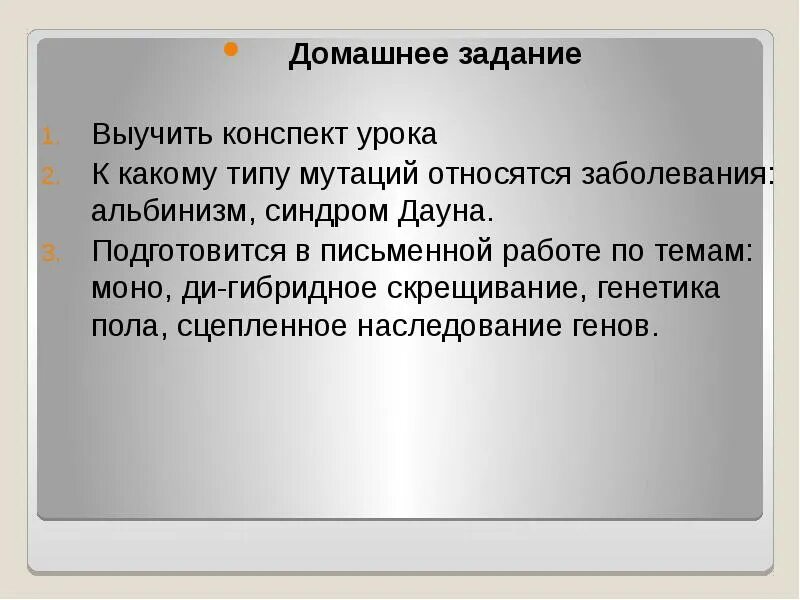 Домашнее задание

1. Выучить конспект урока
2. К какому типу мутаций относятся заболевания: альбинизм, синдром Дауна.
3. Подготовится в письменной работе по темам: моно, ди-гибридное скрещивание, генетика пола, сцепленное наследование генов.